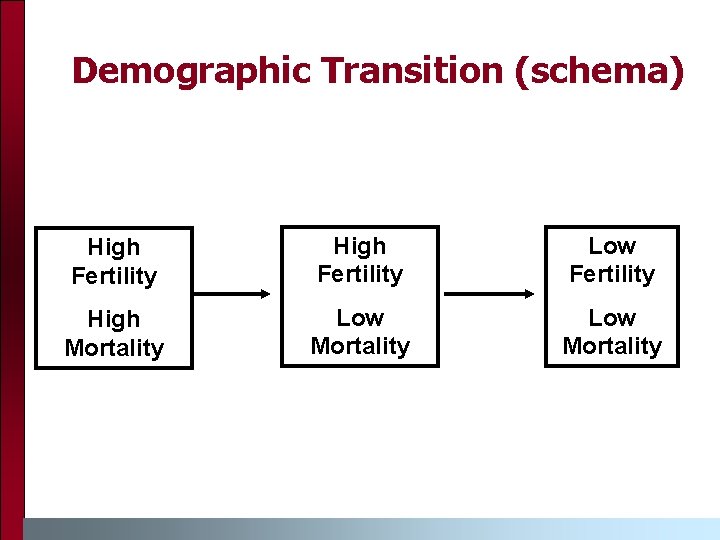 Demographic Transition (schema)

High Fertility

High Mortality

High Fertility

Low Mortality

Low Fertility

Low Mortality